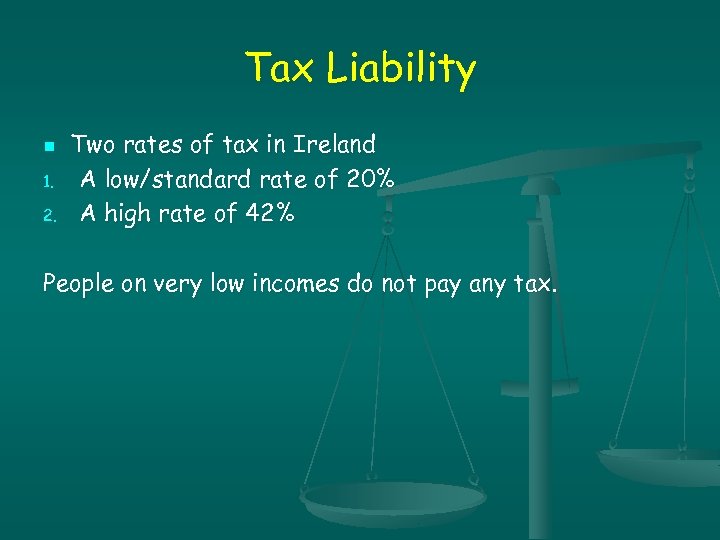 Tax Liability

- Two rates of tax in Ireland
1. A low/standard rate of 20%
2. A high rate of 42%

People on very low incomes do not pay any tax.